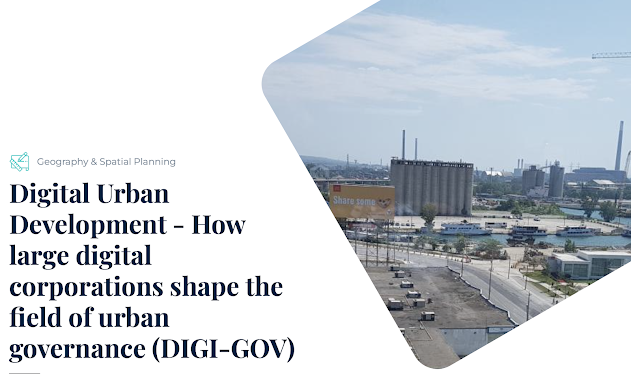 Geography & Spatial Planning

Digital Urban Development - How large digital corporations shape the field of urban governance (DIGI-GOV)

Share some